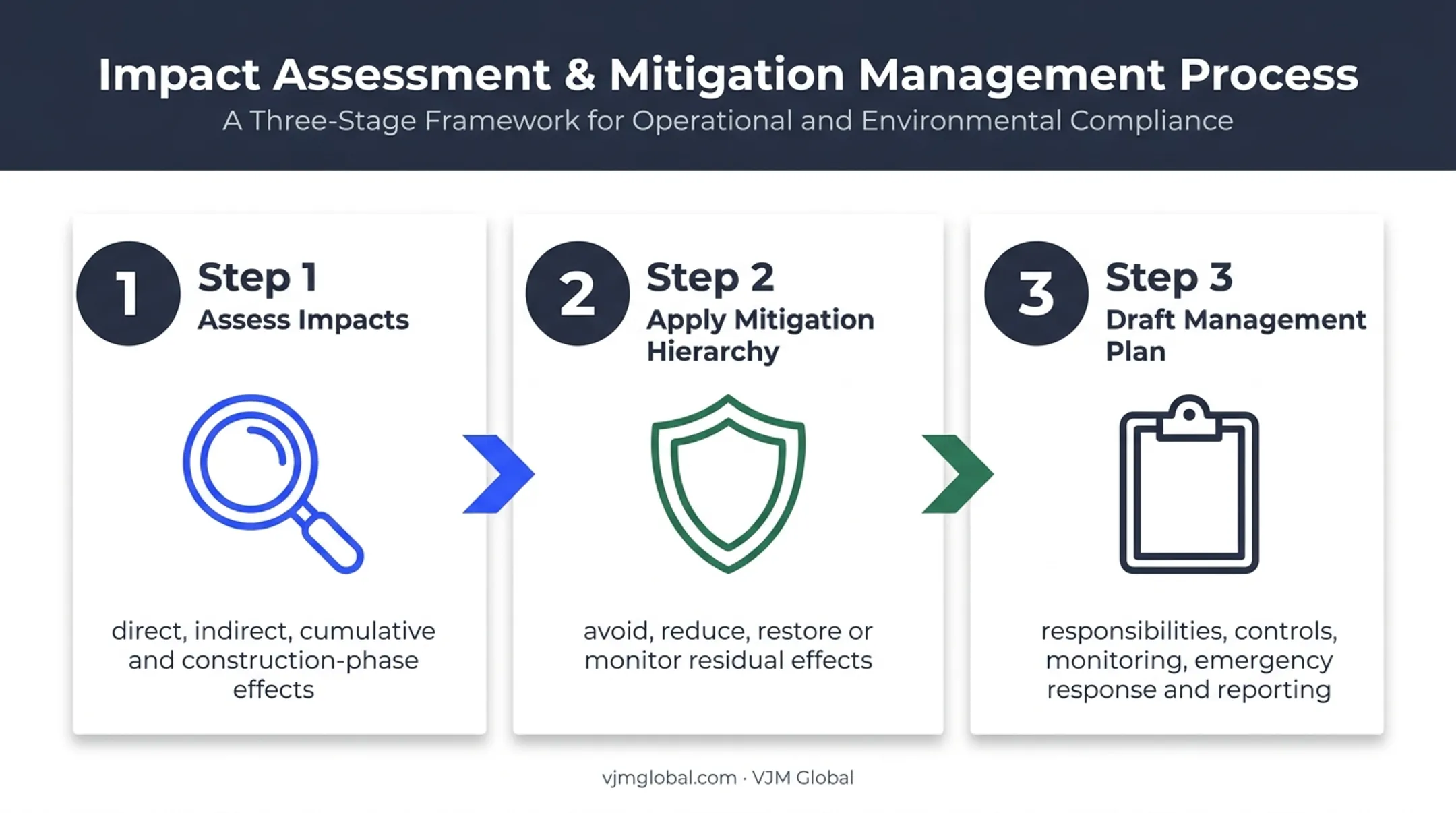 Impact Assessment & Mitigation Management Process
A Three-Stage Framework for Operational and Environmental Compliance

1
Step 1
Assess Impacts

direct, indirect, cumulative and construction-phase effects

2
Step 2
Apply Mitigation Hierarchy

avoid, reduce, restore or monitor residual effects

3
Step 3
Draft Management Plan

responsibilities, controls, monitoring, emergency response and reporting

vjmglobal.com · VJM Global